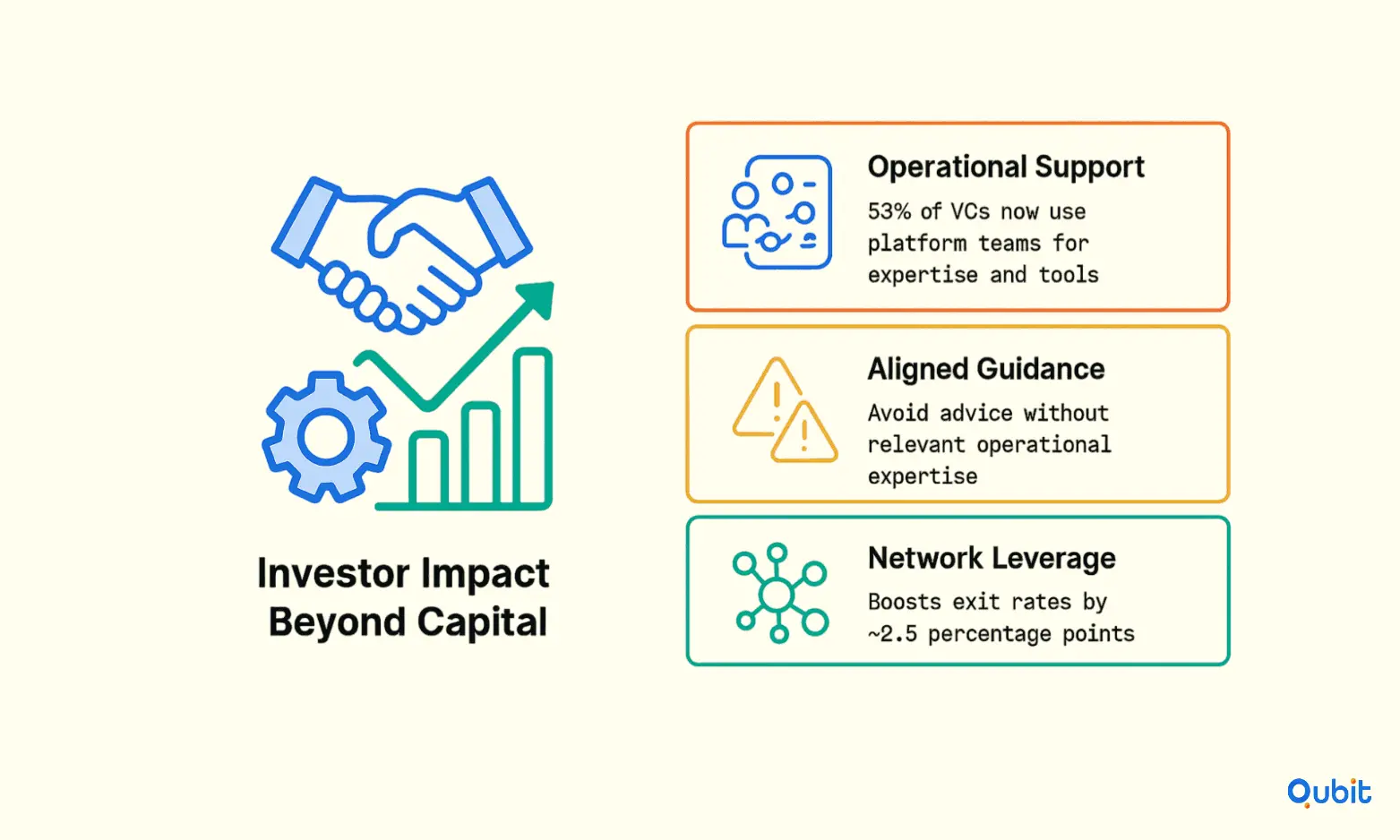 Investor Impact Beyond Capital

Operational Support

53% of VCs now use platform teams for expertise and tools

Aligned Guidance

Avoid advice without relevant operational expertise

Network Leverage

Boosts exit rates by ~2.5 percentage points

Qubit